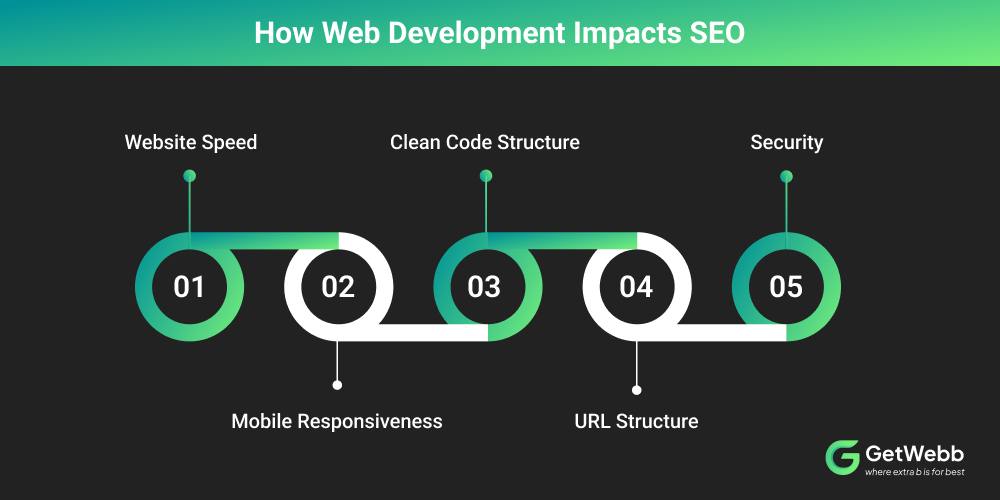 How Web Development Impacts SEO

Website Speed

Clean Code Structure

Security

01

02

03

04

05

Mobile Responsiveness

URL Structure

GetWebb
where extra b is for best